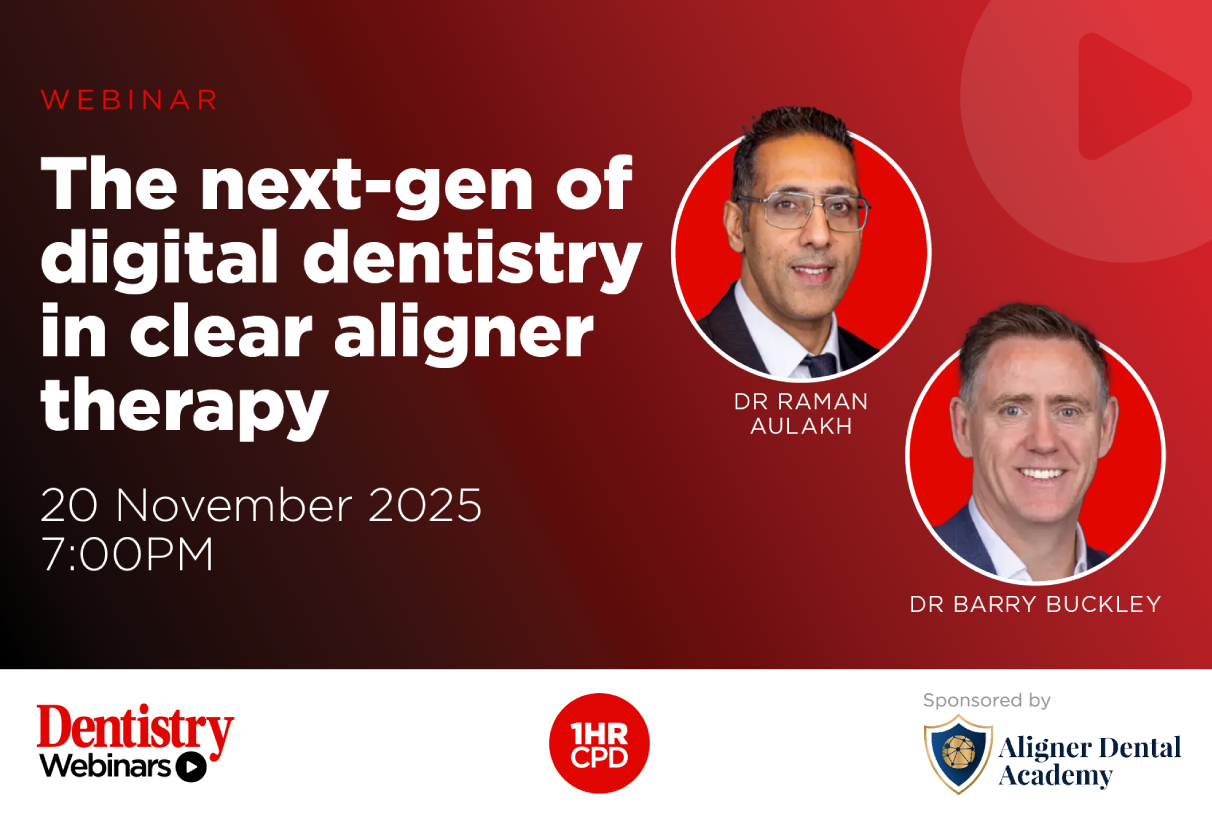 WEBINAR

The next-gen of digital dentistry in clear aligner therapy

20 November 2025
7:00PM

DR RAMAN AULAKH

DR BARRY BUCKLEY

Dentistry Webinars

1HR CPD

Sponsored by

Aligner Dental Academy